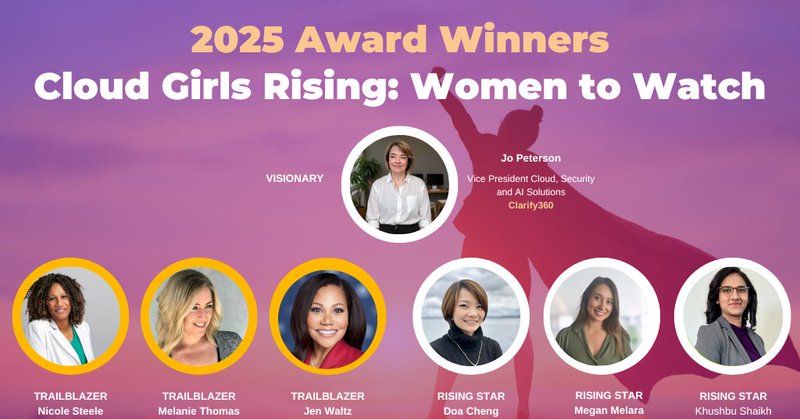 2025 Award Winners
Cloud Girls Rising: Women to Watch

VISIONARY

Jo Peterson
Vice President Cloud, Security and AI Solutions
Clarify360

TRAILBLAZER
Nicole Steele

TRAILBLAZER
Melanie Thomas

TRAILBLAZER
Jen Waltz

RISING STAR
Doa Cheng

RISING STAR
Megan Melara

RISING STAR
Khushbu Shaikh